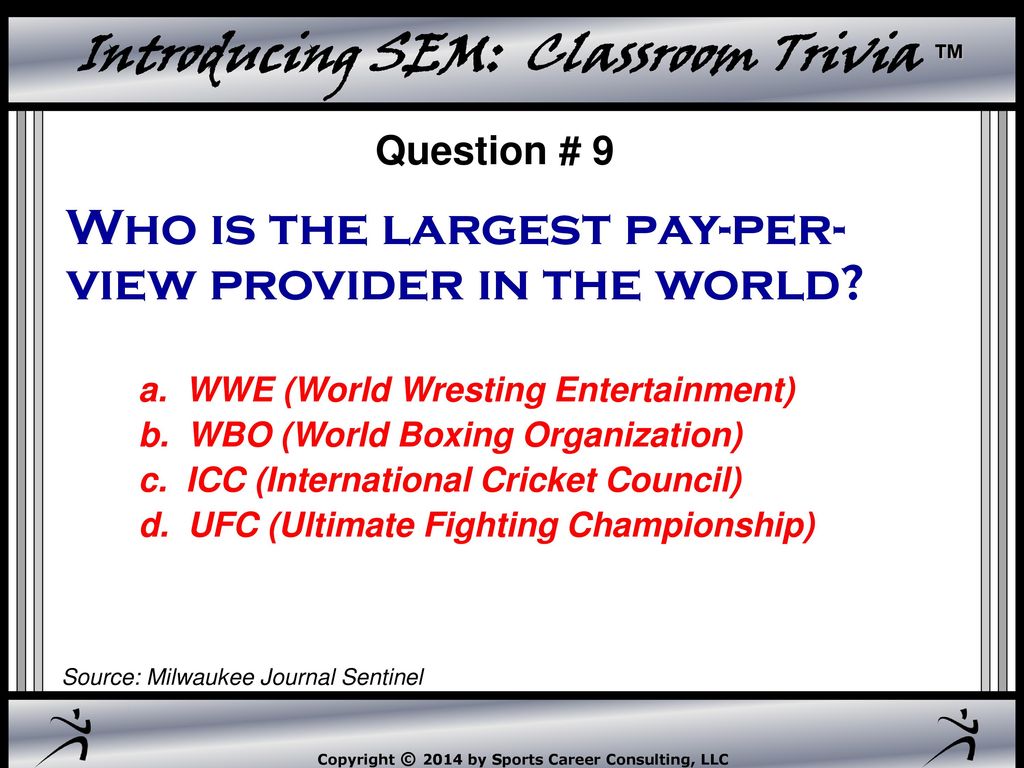 Introducing SEM: Classroom Trivia ™

Question # 9

Who is the largest pay-per-view provider in the world?

a. WWE (World Wresting Entertainment)
b. WBO (World Boxing Organization)
c. ICC (International Cricket Council)
d. UFC (Ultimate Fighting Championship)

Source: Milwaukee Journal Sentinel

Copyright © 2014 by Sports Career Consulting, LLC